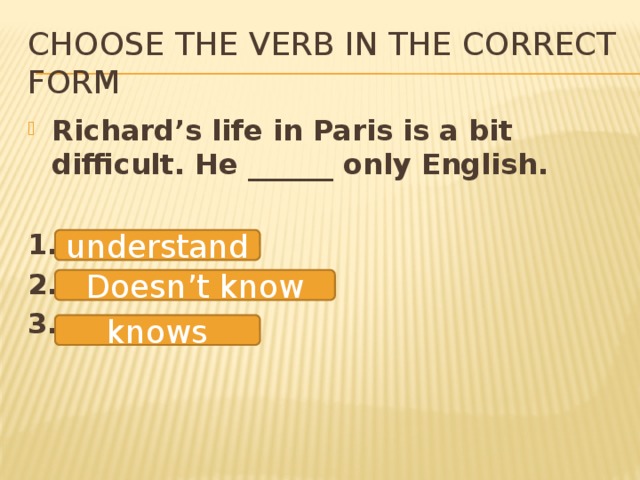 CHOOSE THE VERB IN THE CORRECT FORM

Richard’s life in Paris is a bit difficult. He ______ only English.

1. understand
2. Doesn’t know
3. knows